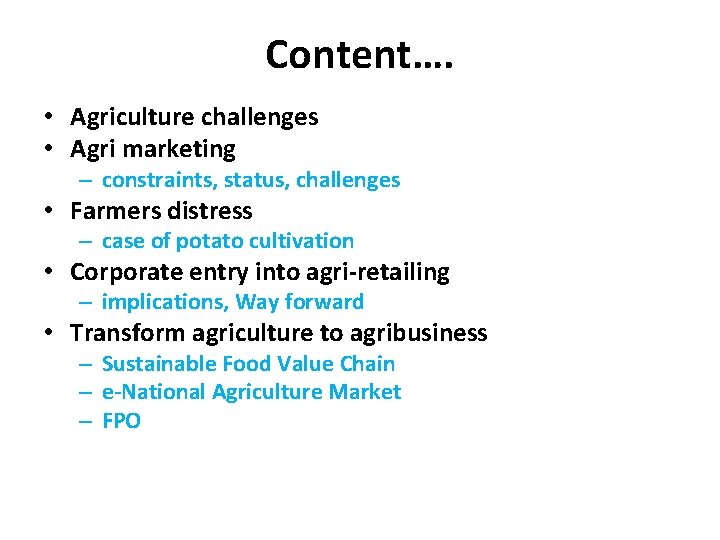 Content….

• Agriculture challenges
• Agri marketing
– constraints, status, challenges
• Farmers distress
– case of potato cultivation
• Corporate entry into agri-retailing
– implications, Way forward
• Transform agriculture to agribusiness
– Sustainable Food Value Chain
– e-National Agriculture Market
– FPO